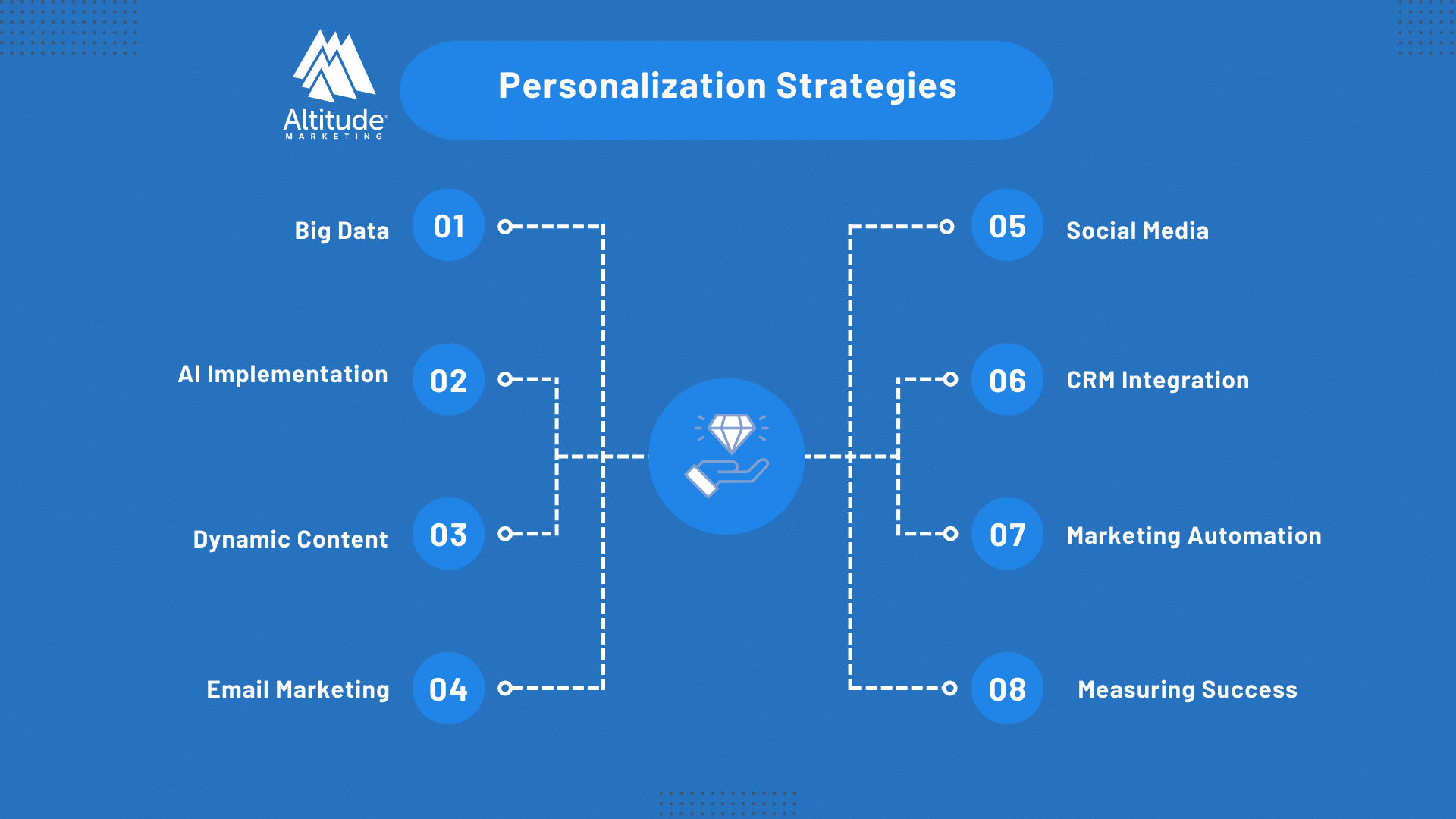 Altitude
MARKETING

Personalization Strategies

Big Data 01

AI Implementation 02

Dynamic Content 03

Email Marketing 04

05 Social Media

06 CRM Integration

07 Marketing Automation

08 Measuring Success